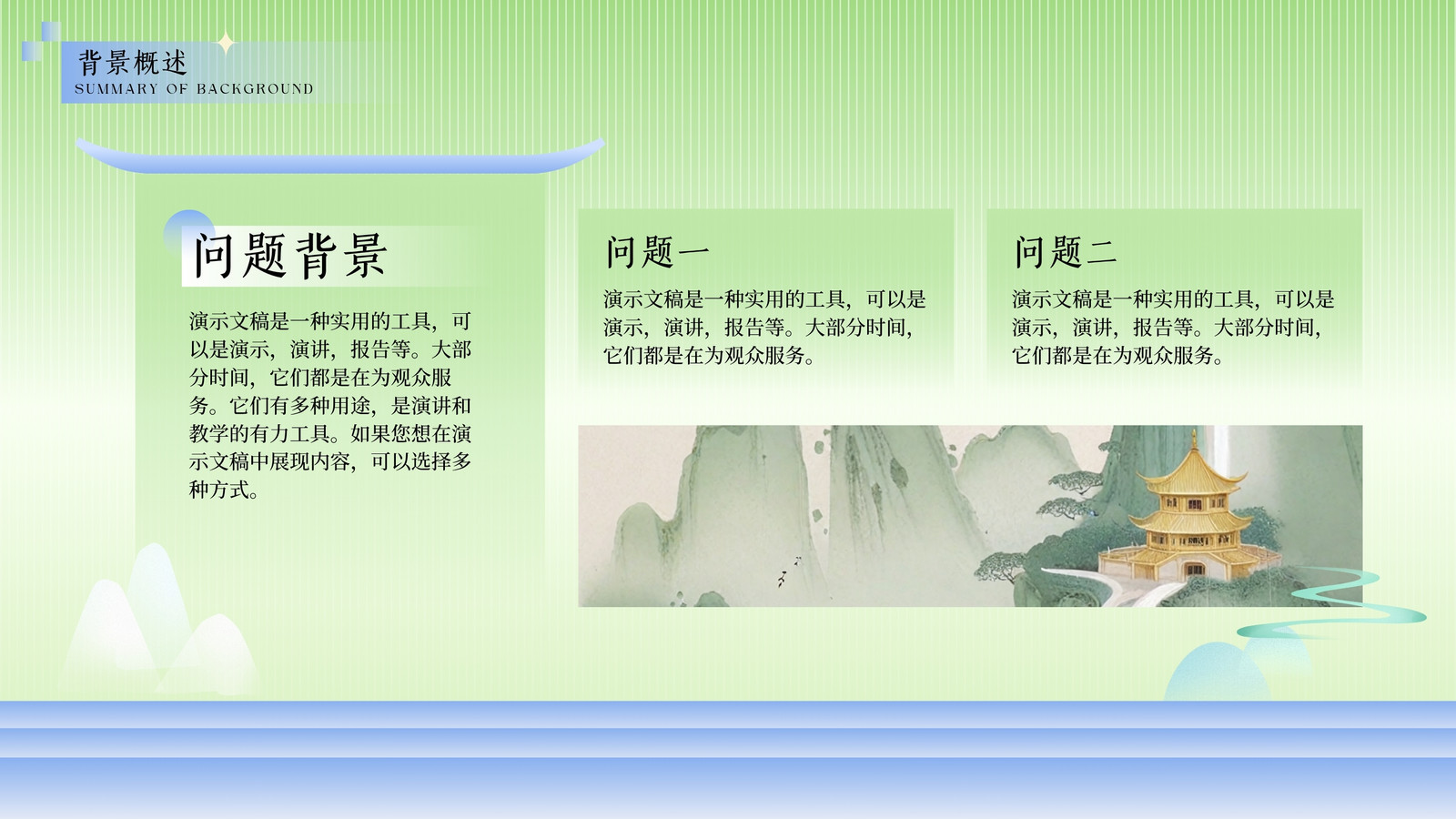 背景概述
SUMMARY OF BACKGROUND

问题背景

演示文稿是一种实用的工具，可以是演示，演讲，报告等。大部分时间，它们都是在为观众服务。它们有多种用途，是演讲和教学的有力工具。如果您想在演示文稿中展现内容，可以选择多种方式。

问题一

演示文稿是一种实用的工具，可以是演示，演讲，报告等。大部分时间，它们都是在为观众服务。

问题二

演示文稿是一种实用的工具，可以是演示，演讲，报告等。大部分时间，它们都是在为观众服务。